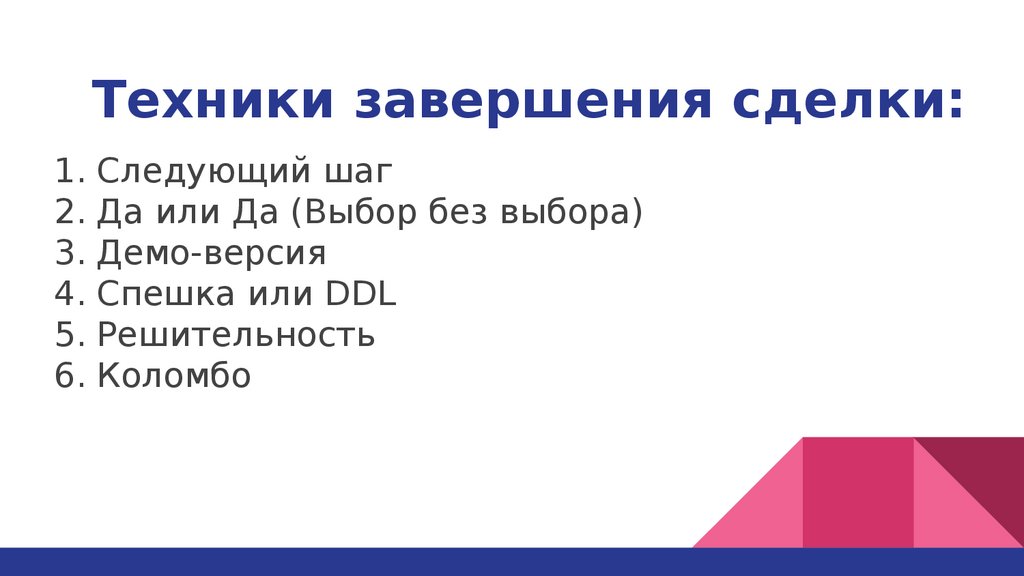 Техники завершения сделки:

1. Следующий шаг
2. Да или Да (Выбор без выбора)
3. Демо-версия
4. Спешка или DDL
5. Решительность
6. Коломбо